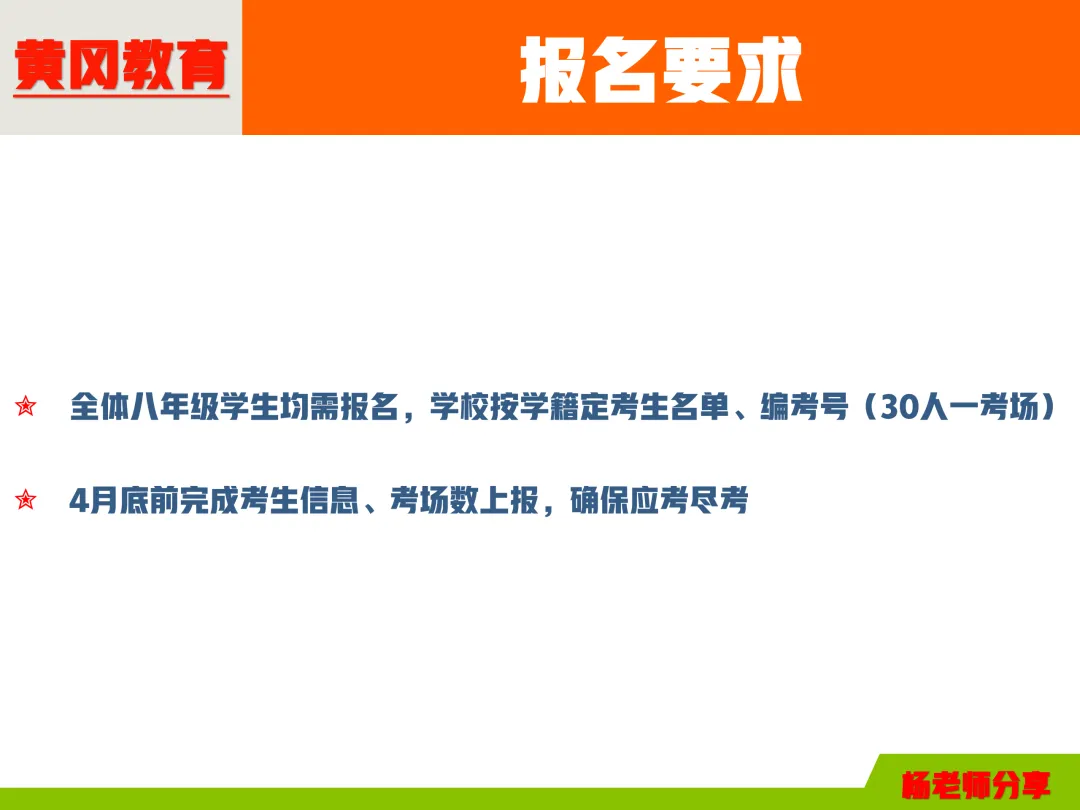 黄冈教育

报名要求

全体八年级学生均需报名，学校按学籍定考生名单、编考号（30人一考场）

4月底前完成考生信息、考场数上报，确保应考尽考

杨老师分享